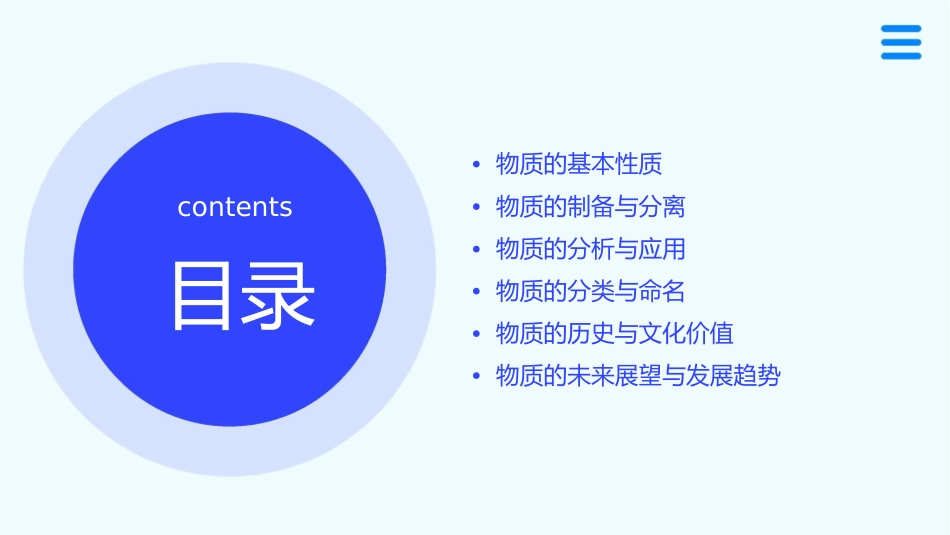 contents

目录

• 物质的基本性质
• 物质的制备与分离
• 物质的分析与应用
• 物质的分类与命名
• 物质的历史与文化价值
• 物质的未来展望与发展趋势